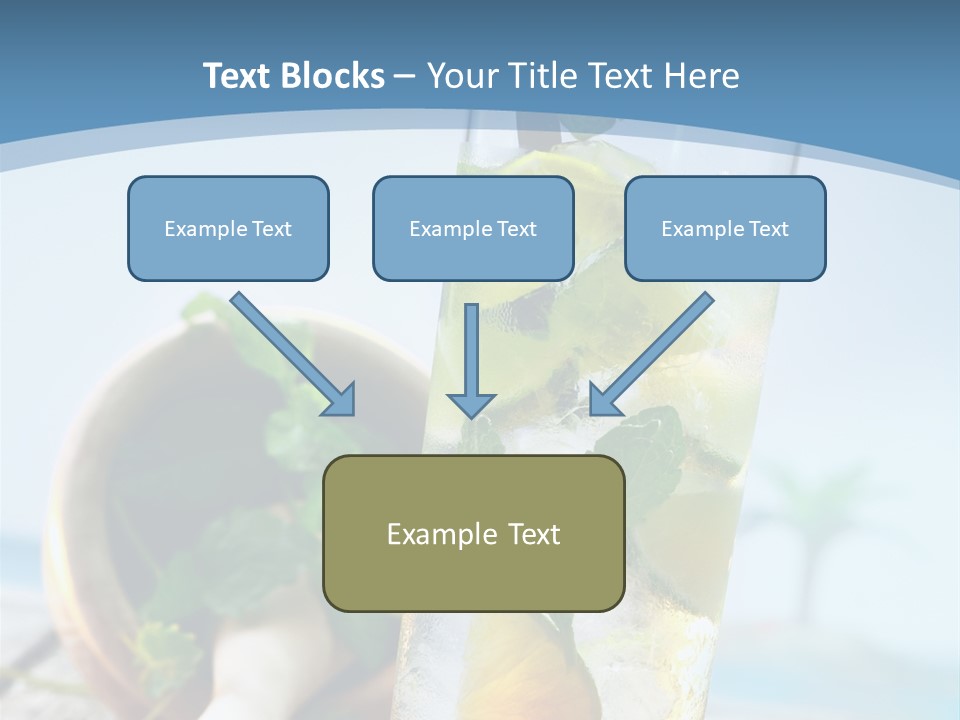 Text Blocks – Your Title Text Here

Example Text

Example Text

Example Text

Example Text